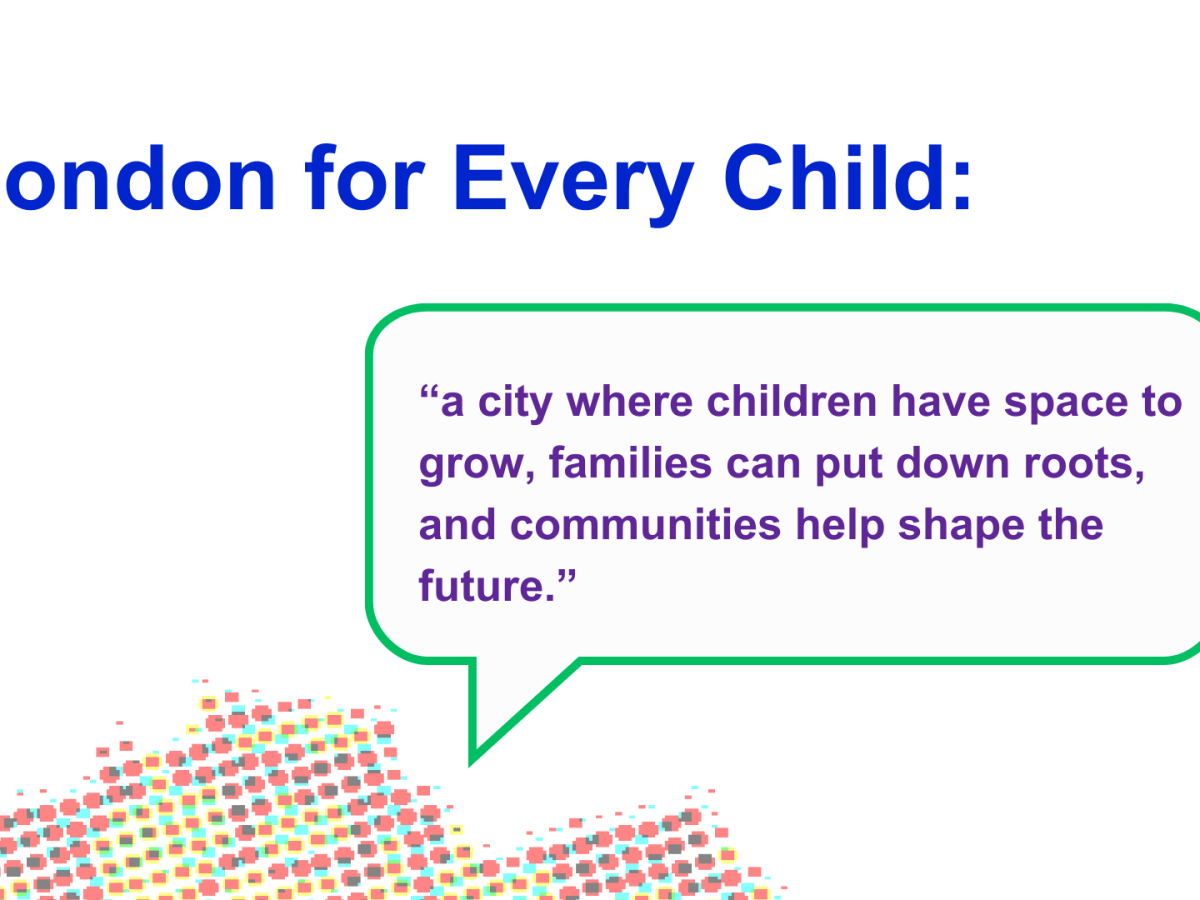 ondon for Every Child:

“a city where children have space to grow, families can put down roots, and communities help shape the future.”